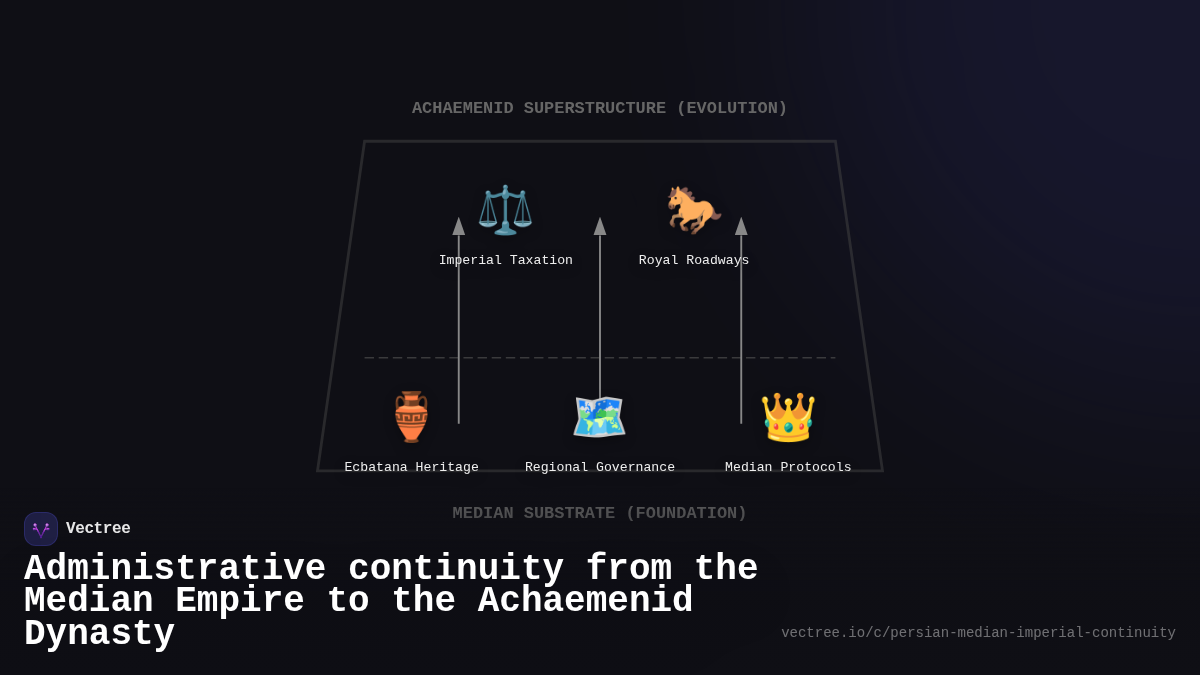 ACHAEMENID SUPERSTRUCTURE (EVOLUTION)

Imperial Taxation

Royal Roadways

Ecbatana Heritage

Regional Governance

Median Protocols

MEDIAN SUBSTRATE (FOUNDATION)

Vectree

Administrative continuity from the Median Empire to the Achaemenid Dynasty

vectree.io/c/persian-median-imperial-continuity